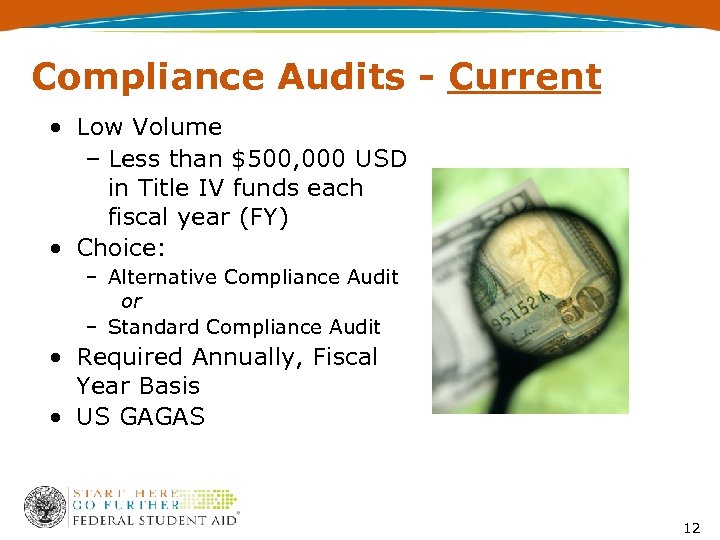 Compliance Audits - Current

• Low Volume
– Less than \$500,000 USD in Title IV funds each fiscal year (FY)
• Choice:
– Alternative Compliance Audit
or
– Standard Compliance Audit
• Required Annually, Fiscal Year Basis
• US GAGAS

95152A 50

START HERE
GO FURTHER
FEDERAL STUDENT AID

12